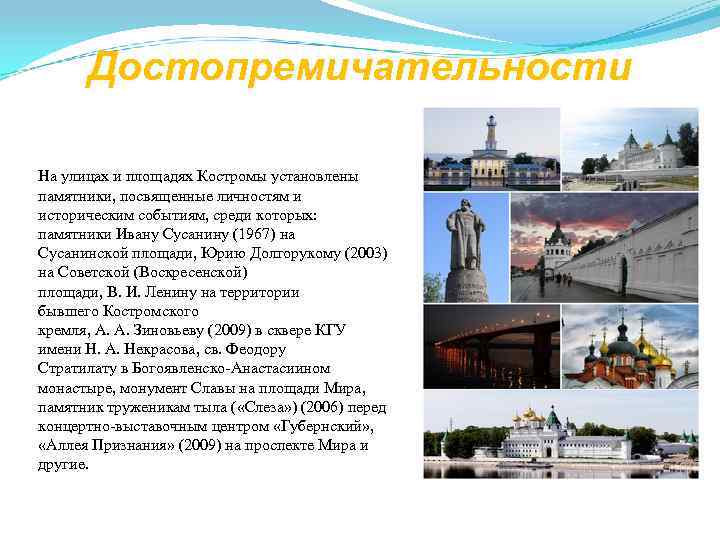 Достопремичательности

На улицах и площадях Костромы установлены памятники, посвященные личностям и историческим событиям, среди которых: памятники Ивану Сусанину (1967) на Сусанинской площади, Юрию Долгорукому (2003) на Советской (Воскресенской) площади, В. И. Ленину на территории бывшего Костромского кремля, А. А. Зиновьеву (2009) в сквере КГУ имени Н. А. Некрасова, св. Феодору Стратилату в Богоявленско-Анастасиином монастыре, монумент Славы на площади Мира, памятник труженикам тыла («Слеза») (2006) перед концертно-выставочным центром «Губернский», «Аллея Признания» (2009) на проспекте Мира и другие.